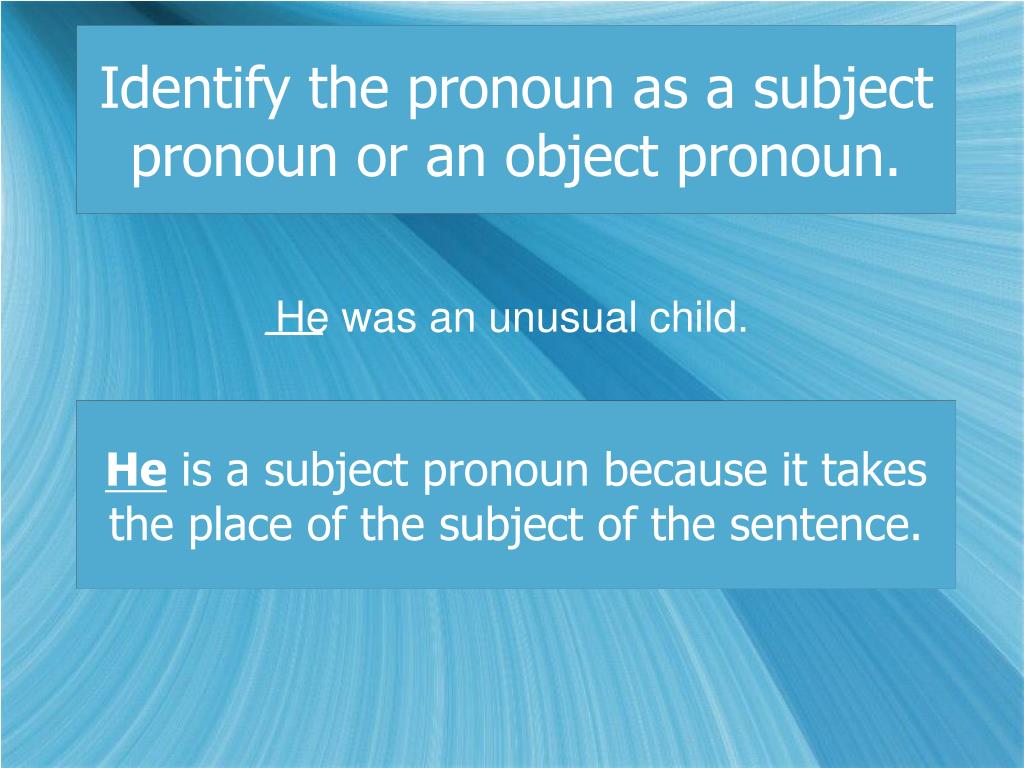 Identify the pronoun as a subject pronoun or an object pronoun.

He was an unusual child.

He is a subject pronoun because it takes the place of the subject of the sentence.